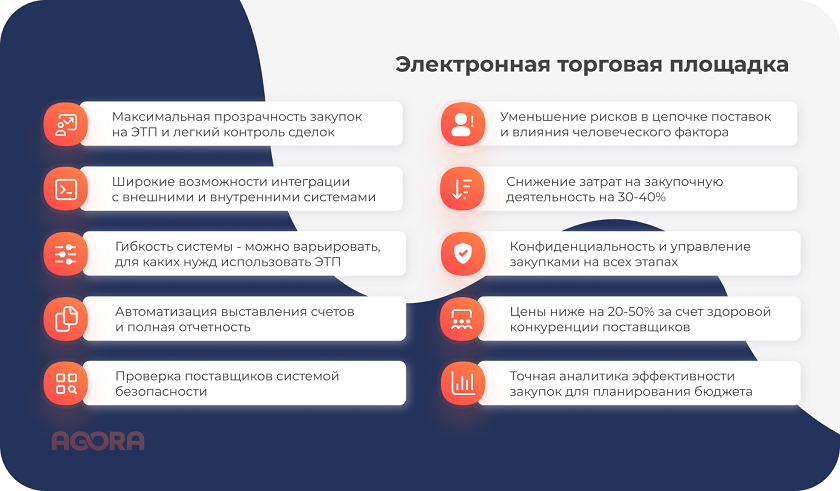 Электронная торговая площадка

Максимальная прозрачность закупок на ЭТП и легкий контроль сделок

Широкие возможности интеграции с внешними и внутренними системами

Гибкость системы - можно варьировать, для каких нужд использовать ЭТП

Автоматизация выставления счетов и полная отчетность

Проверка поставщиков системой безопасности

Уменьшение рисков в цепочке поставок и влияния человеческого фактора

Снижение затрат на закупочную деятельность на 30-40%

Конфиденциальность и управление закупками на всех этапах

Цены ниже на 20-50% за счет здоровой конкуренции поставщиков

Точная аналитика эффективности закупок для планирования бюджета

AGORA